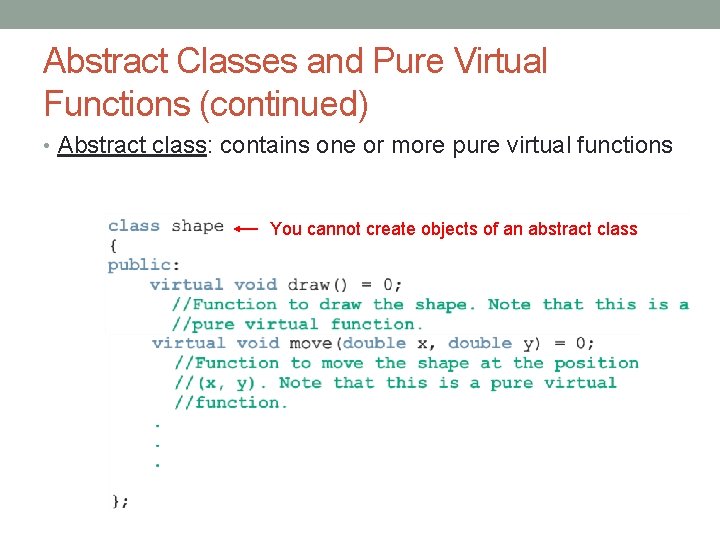 Abstract Classes and Pure Virtual Functions (continued)

• Abstract class: contains one or more pure virtual functions

class shape ← You cannot create objects of an abstract class
{
public:
    virtual void draw() = 0;
      //Function to draw the shape. Note that this is a
      //pure virtual function.
    virtual void move(double x, double y) = 0;
      //Function to move the shape at the position
      //(x, y). Note that this is a pure virtual
      //function.
    .
    .
    .
};